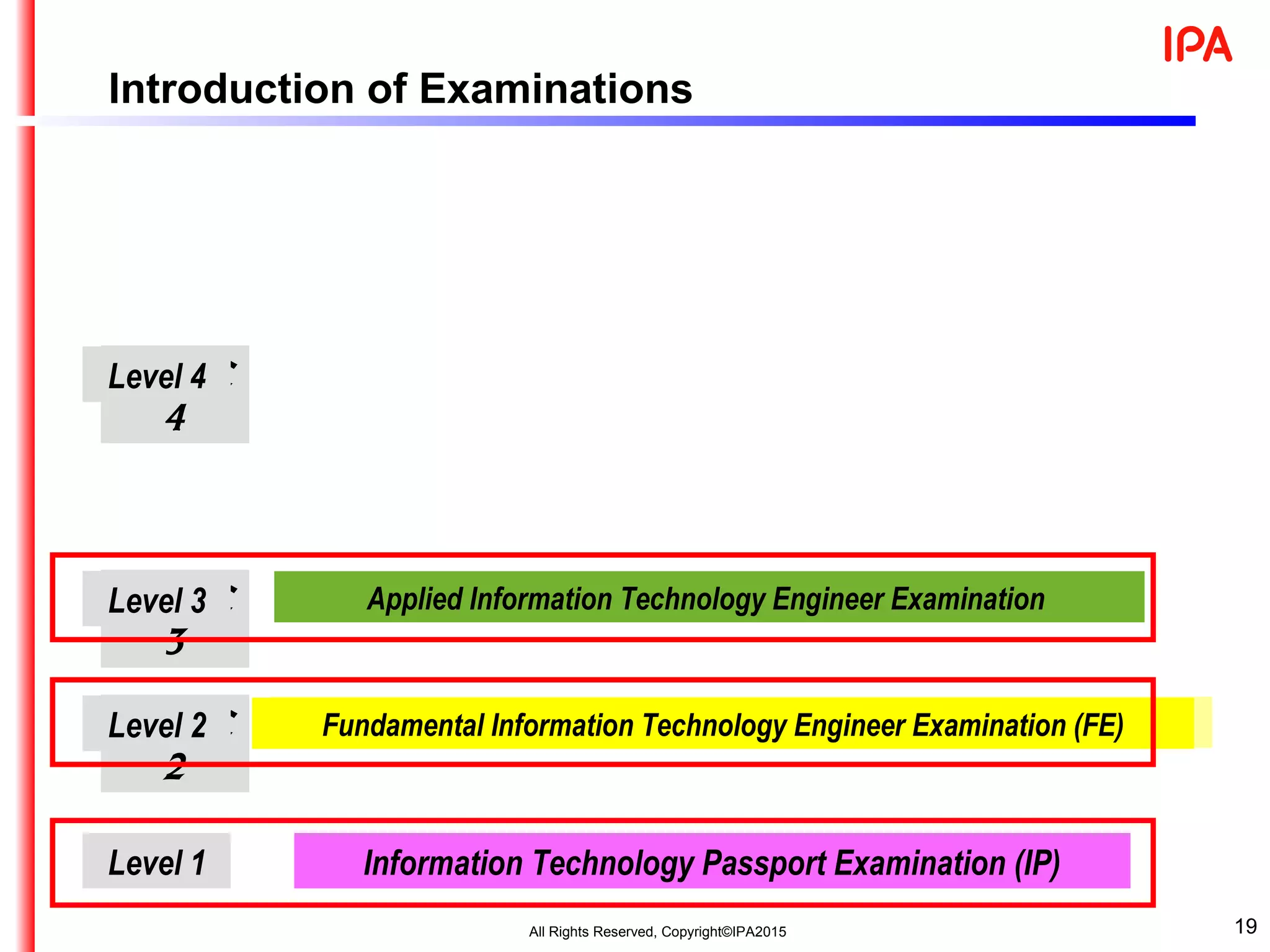 IPA

Introduction of Examinations

Level 4
4

Level 3
3

Applied Information Technology Engineer Examination

Level 2
2

Fundamental Information Technology Engineer Examination (FE)

Level 1

Information Technology Passport Examination (IP)

All Rights Reserved, Copyright©IPA2015

19